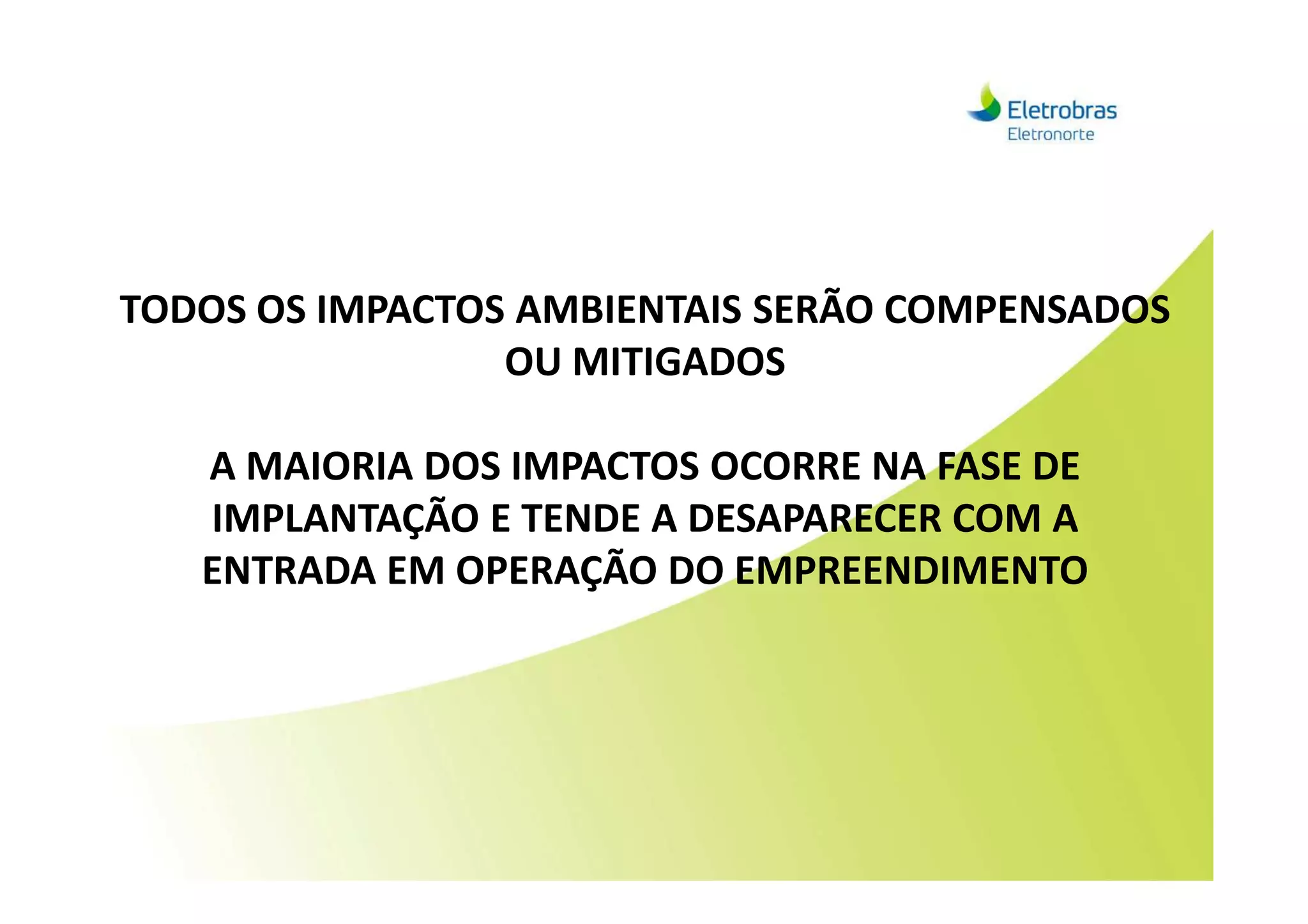 Eletrobras
Eletronorte

TODOS OS IMPACTOS AMBIENTAIS SERÃO COMPENSADOS OU MITIGADOS

A MAIORIA DOS IMPACTOS OCORRE NA FASE DE IMPLANTAÇÃO E TENDE A DESAPARECER COM A ENTRADA EM OPERAÇÃO DO EMPREENDIMENTO